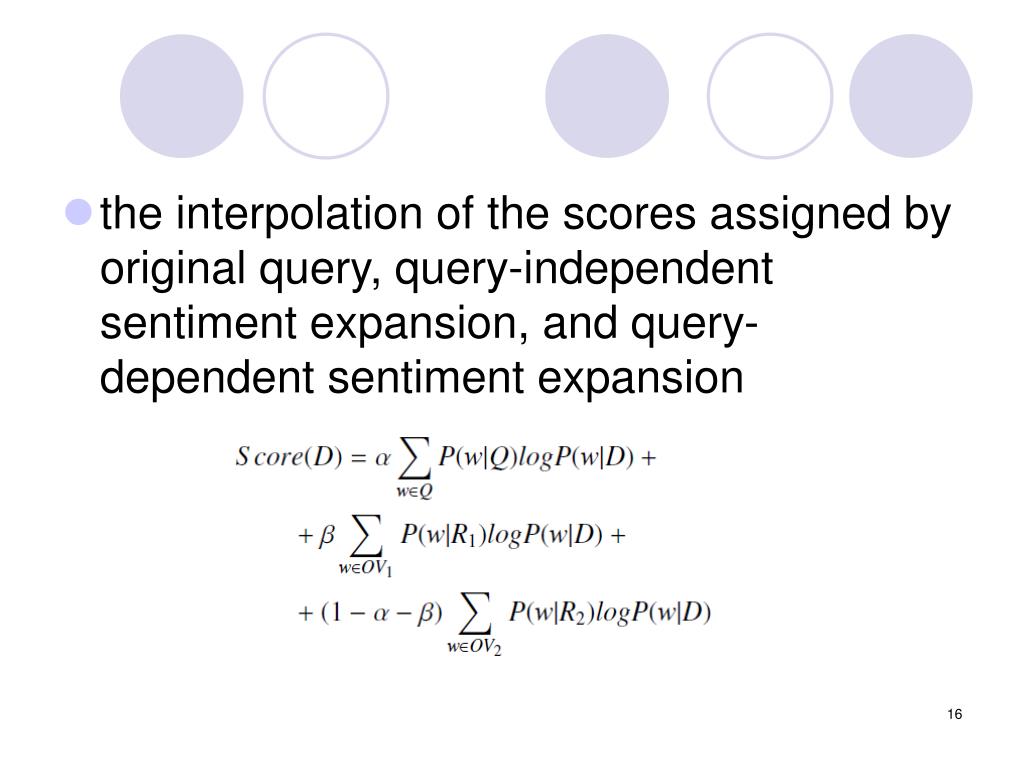 the interpolation of the scores assigned by original query, query-independent sentiment expansion, and query-dependent sentiment expansion

$Score(D) = \alpha \sum_{w \in Q} P(w|Q) log P(w|D) +$

$+ \beta \sum_{w \in OV_1} P(w|R_1) log P(w|D) +$

$+ (1 - \alpha - \beta) \sum_{w \in OV_2} P(w|R_2) log P(w|D)$

16